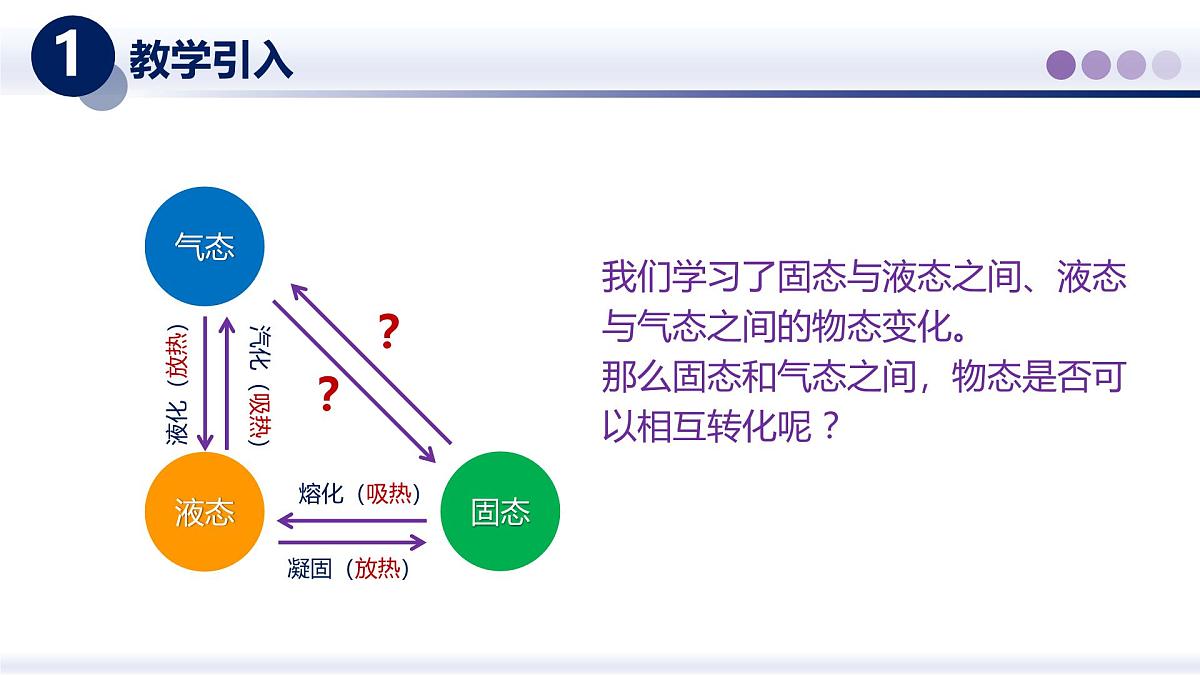 1 教学引入

气态

液化（放热）

汽化（吸热）

?

?

液态

熔化（吸热）

凝固（放热）

固态

我们学习了固态与液态之间、液态与气态之间的物态变化。
那么固态和气态之间，物态是否可以相互转化呢？